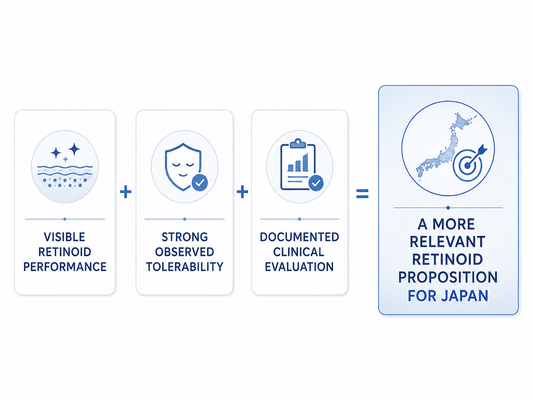 VISIBLE RETINOID PERFORMANCE

+

STRONG OBSERVED TOLERABILITY

+

DOCUMENTED CLINICAL EVALUATION

=

A MORE RELEVANT RETINOID PROPOSITION FOR JAPAN